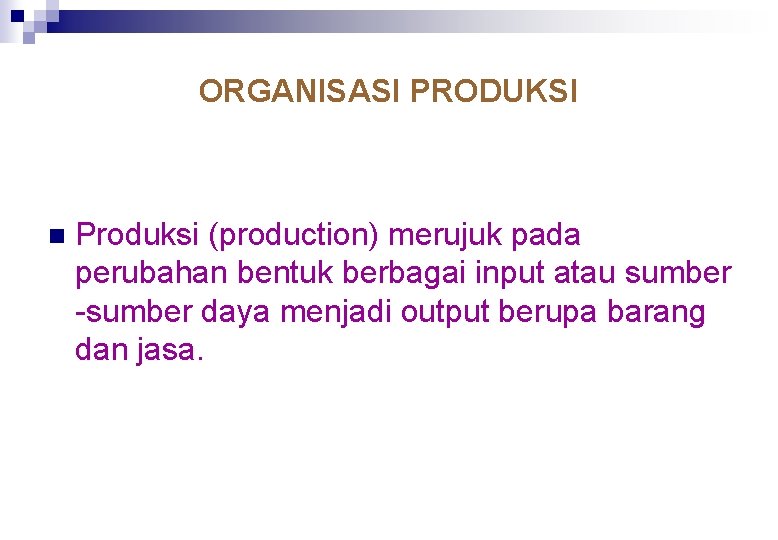 ORGANISASI PRODUKSI

Produksi (production) merujuk pada perubahan bentuk berbagai input atau sumber -sumber daya menjadi output berupa barang dan jasa.